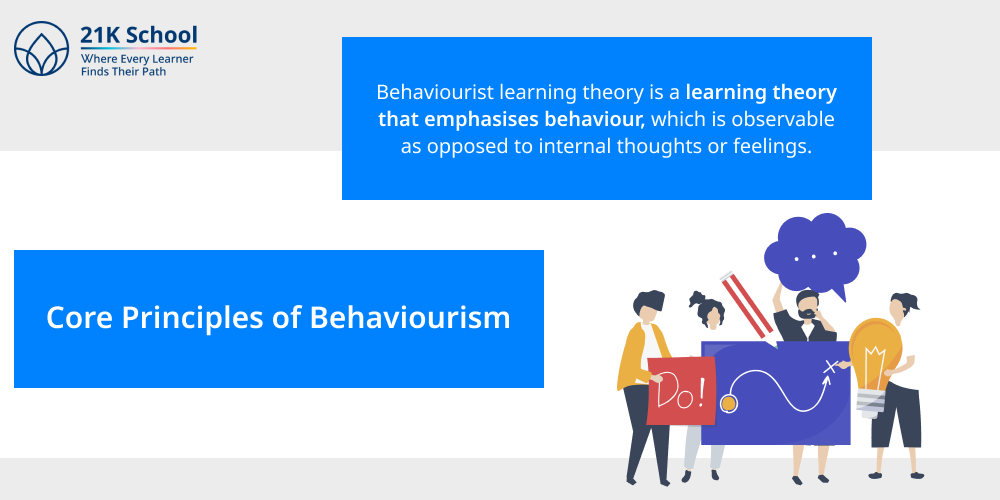 21K School
Where Every Learner
Finds Their Path

Behaviourist learning theory is a learning theory that emphasises behaviour, which is observable as opposed to internal thoughts or feelings.

Core Principles of Behaviourism

Do!